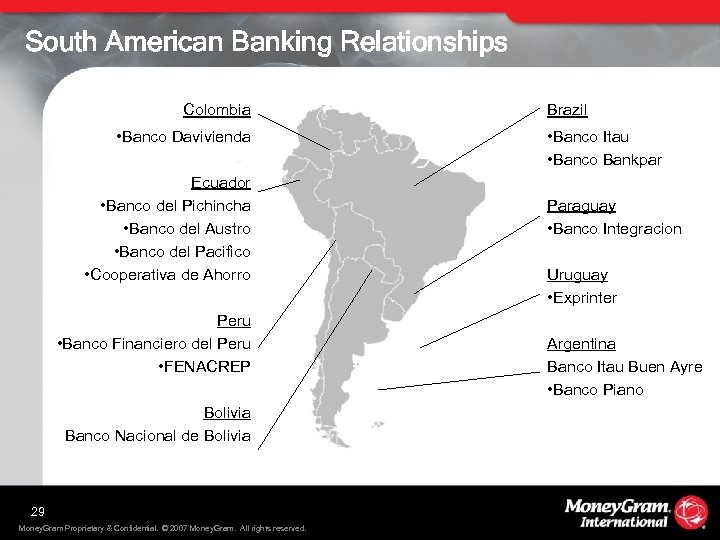 South American Banking Relationships

Colombia
•Banco Davivienda

Ecuador
•Banco del Pichincha
•Banco del Austro
•Banco del Pacifico
•Cooperativa de Ahorro

Peru
•Banco Financiero del Peru
•FENACREP

Bolivia
Banco Nacional de Bolivia

Brazil
•Banco Itau
•Banco Bankpar

Paraguay
•Banco Integracion

Uruguay
•Exprinter

Argentina
Banco Itau Buen Ayre
•Banco Piano

29
MoneyGram Proprietary & Confidential. © 2007 MoneyGram. All rights reserved.

MoneyGram. International